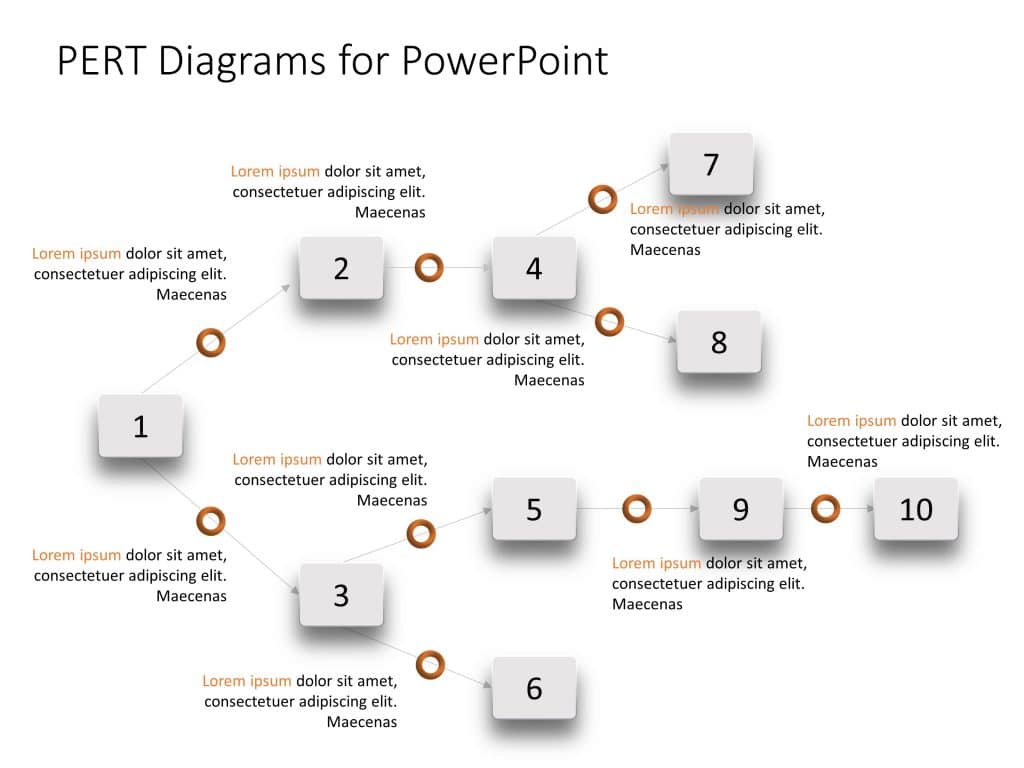 PERT Diagrams for PowerPoint

Lorem ipsum dolor sit amet, consectetuer adipiscing elit. Maecenas

7

Lorem ipsum dolor sit amet, consectetuer adipiscing elit. Maecenas

Lorem ipsum dolor sit amet, consectetuer adipiscing elit. Maecenas

2

4

Lorem ipsum dolor sit amet, consectetuer adipiscing elit. Maecenas

8

1

Lorem ipsum dolor sit amet, consectetuer adipiscing elit. Maecenas

Lorem ipsum dolor sit amet, consectetuer adipiscing elit. Maecenas

5

9

10

Lorem ipsum dolor sit amet, consectetuer adipiscing elit. Maecenas

Lorem ipsum dolor sit amet, consectetuer adipiscing elit. Maecenas

3

Lorem ipsum dolor sit amet, consectetuer adipiscing elit. Maecenas

6